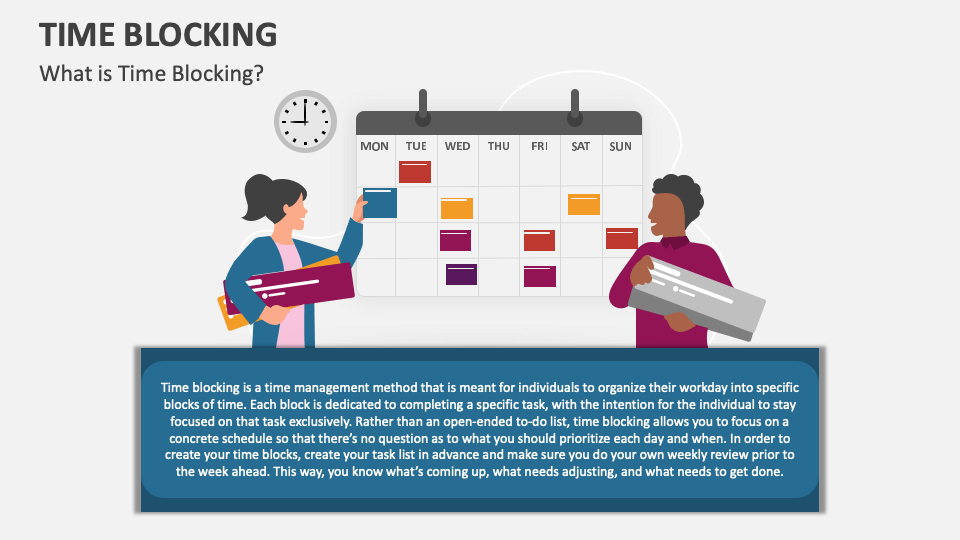 TIME BLOCKING

What is Time Blocking?

MON TUE WED THU FRI SAT SUN

Time blocking is a time management method that is meant for individuals to organize their workday into specific blocks of time. Each block is dedicated to completing a specific task, with the intention for the individual to stay focused on that task exclusively. Rather than an open-ended to-do list, time blocking allows you to focus on a concrete schedule so that there's no question as to what you should prioritize each day and when. In order to create your time blocks, create your task list in advance and make sure you do your own weekly review prior to the week ahead. This way, you know what's coming up, what needs adjusting, and what needs to get done.